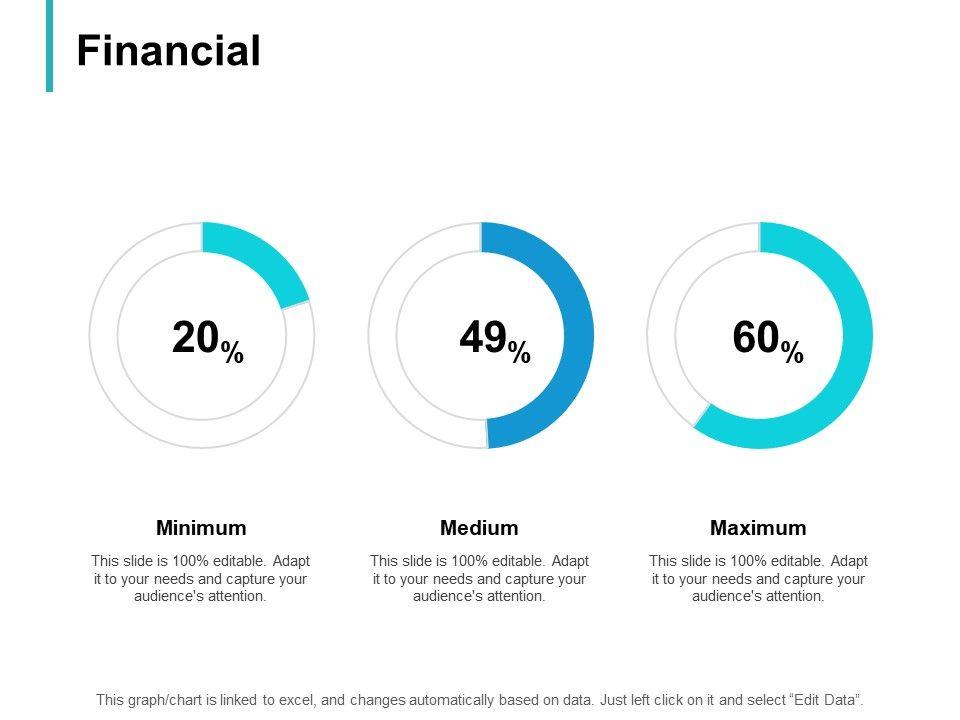 Financial

20%

49%

60%

Minimum

This slide is 100% editable. Adapt it to your needs and capture your audience's attention.

Medium

This slide is 100% editable. Adapt it to your needs and capture your audience's attention.

Maximum

This slide is 100% editable. Adapt it to your needs and capture your audience's attention.

This graph/chart is linked to excel, and changes automatically based on data. Just left click on it and select "Edit Data".